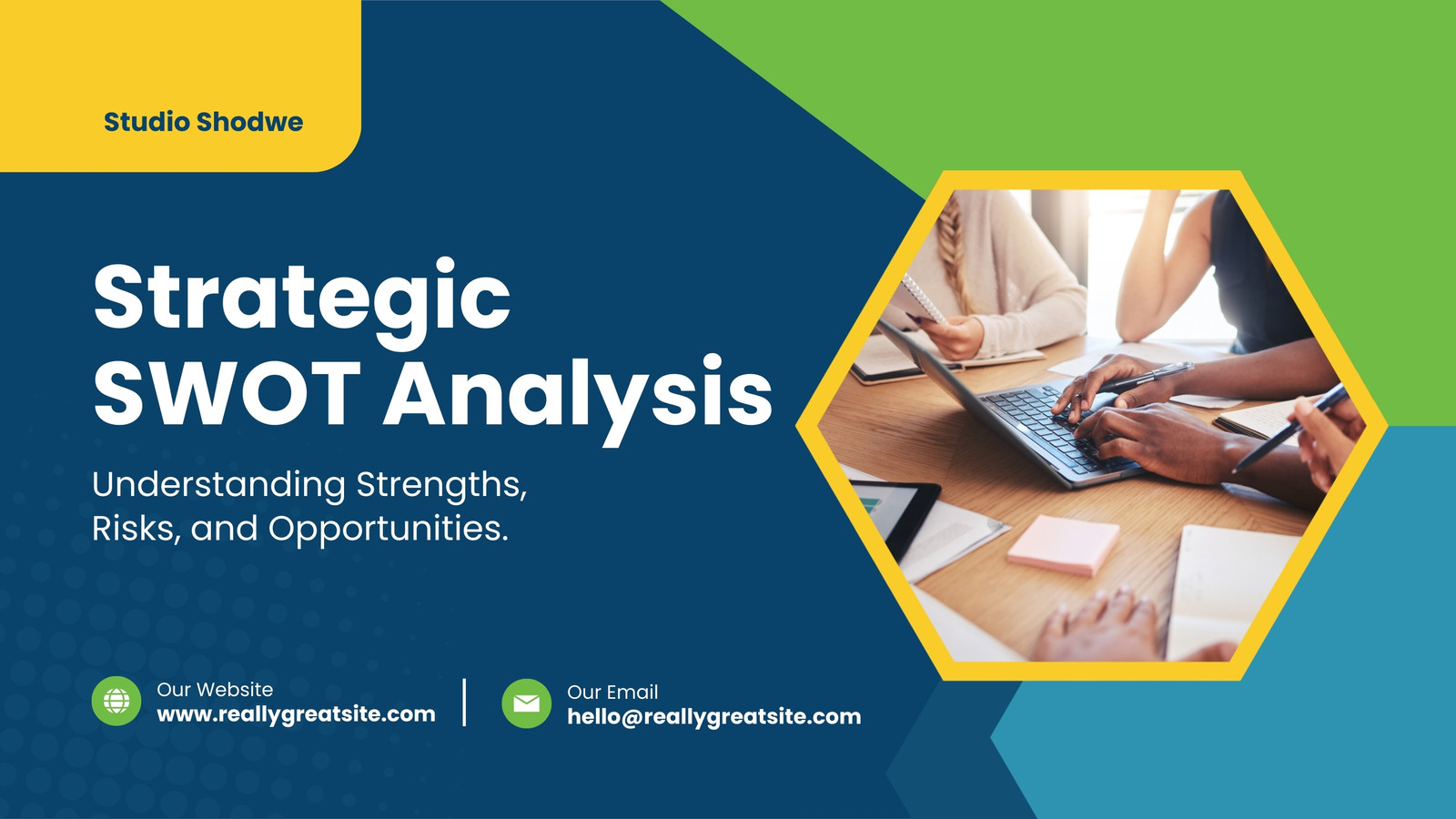 Studio Shodwe

Strategic SWOT Analysis

Understanding Strengths, Risks, and Opportunities.

Our Website
www.reallygreatsite.com

Our Email
hello@reallygreatsite.com